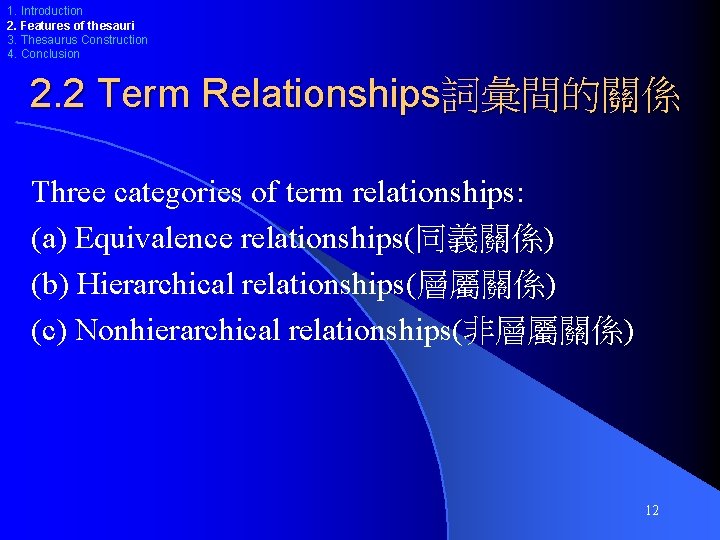 1. Introduction
2. Features of thesauri
3. Thesaurus Construction
4. Conclusion

2.2 Term Relationships詞彙間的關係

Three categories of term relationships:
(a) Equivalence relationships(同義關係)
(b) Hierarchical relationships(層屬關係)
(c) Nonhierarchical relationships(非層屬關係)

12